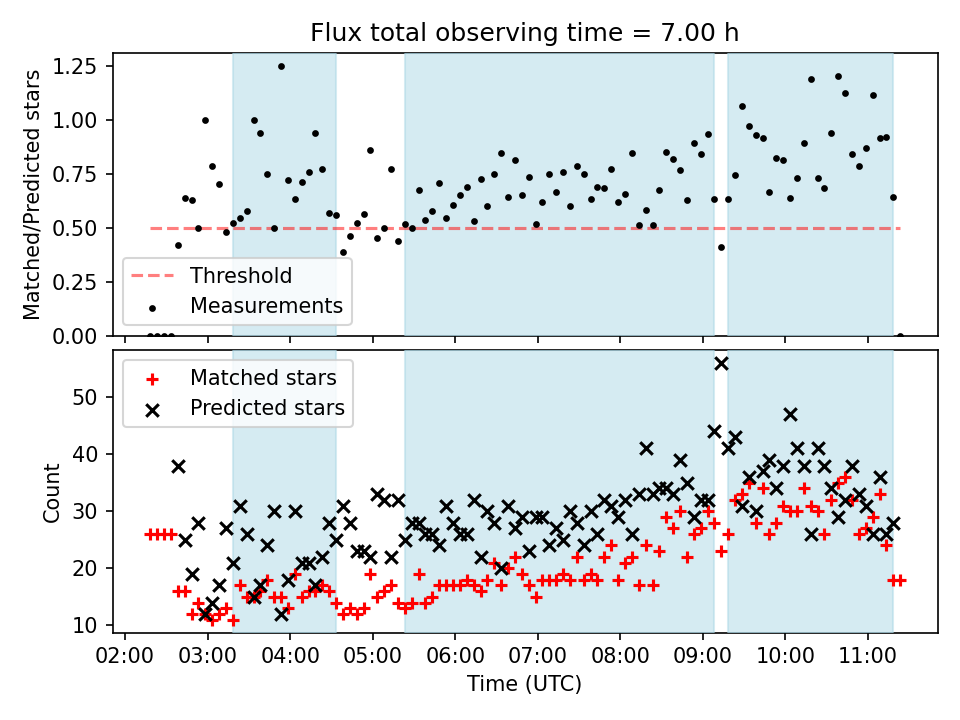 Flux total observing time = 7.00 h

Matched/Predicted stars

1.25
1.00
0.75
0.50
0.25
0.00

Threshold
Measurements

Matched stars
Predicted stars

Count

50
40
30
20
10

02:00 03:00 04:00 05:00 06:00 07:00 08:00 09:00 10:00 11:00

Time (UTC)